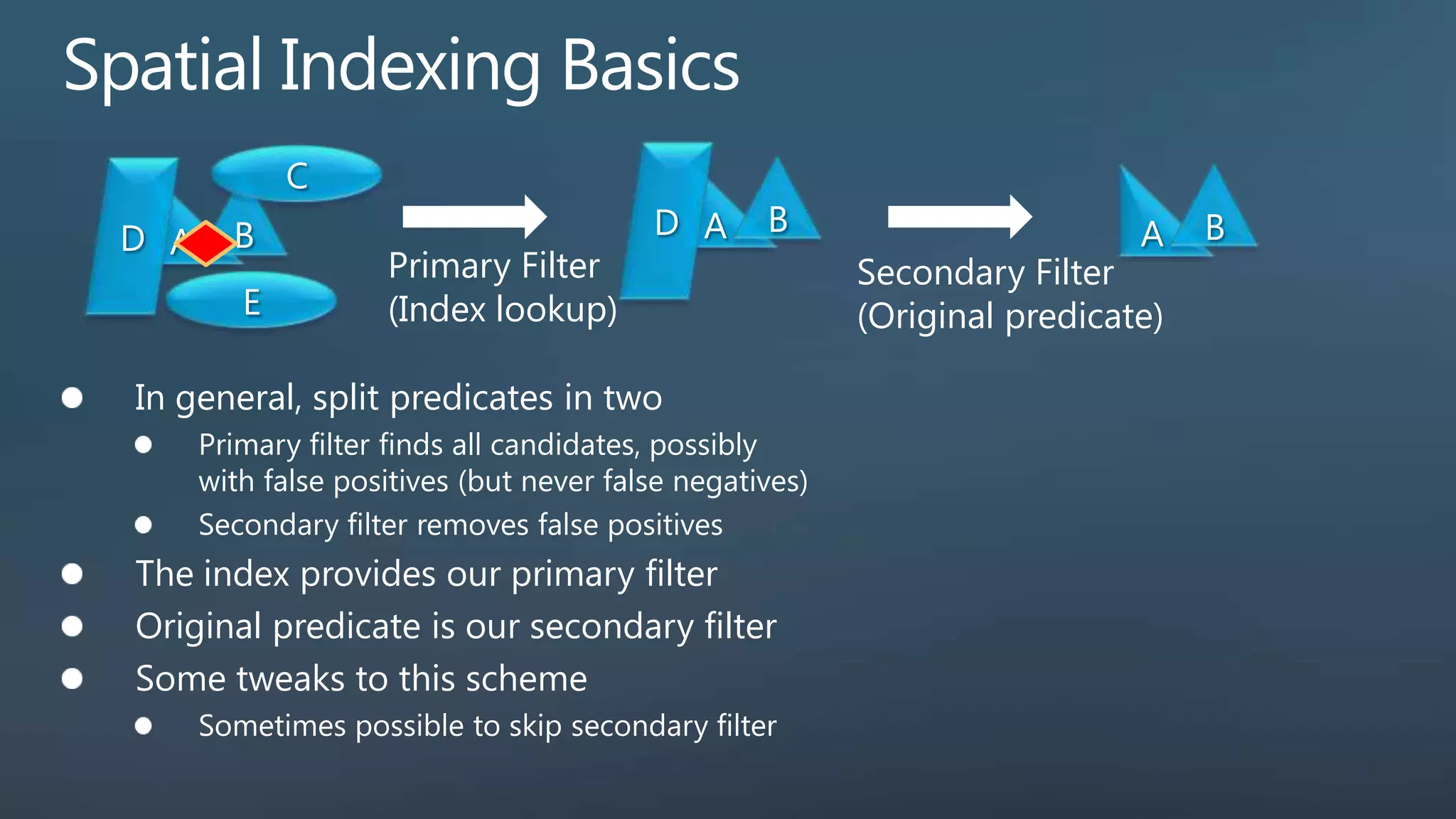 Spatial Indexing Basics

C
D A B
E

Primary Filter
(Index lookup)

D A B

Secondary Filter
(Original predicate)

A B

- In general, split predicates in two
  - Primary filter finds all candidates, possibly with false positives (but never false negatives)
  - Secondary filter removes false positives
- The index provides our primary filter
- Original predicate is our secondary filter
- Some tweaks to this scheme
  - Sometimes possible to skip secondary filter